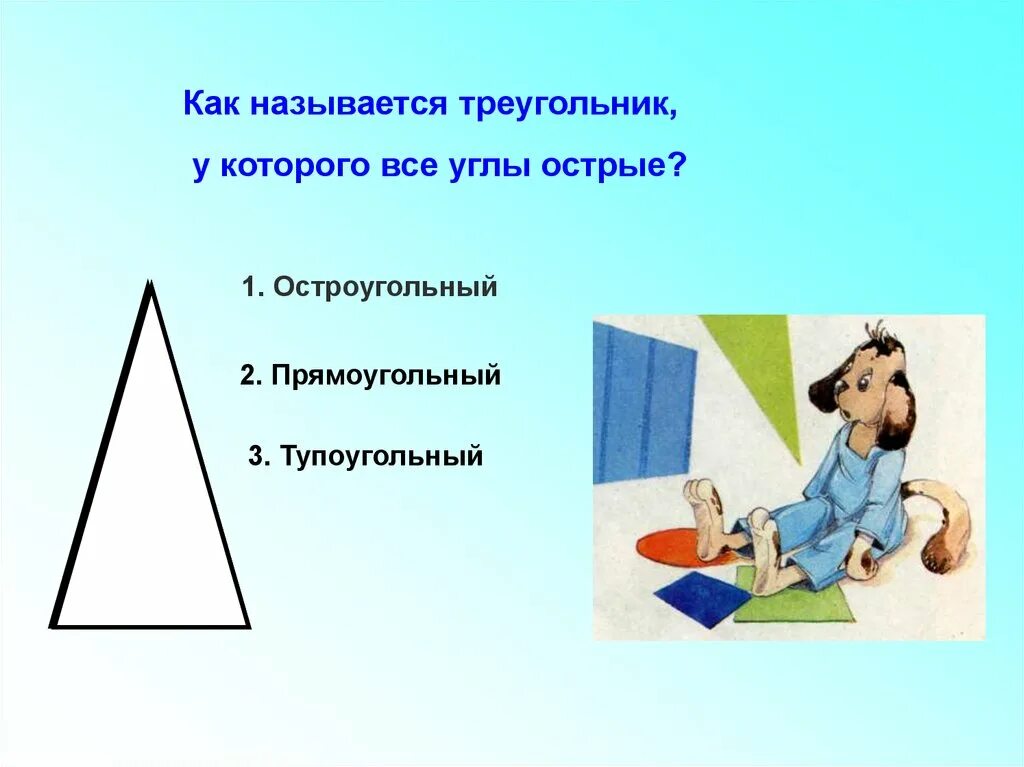 Как называется треугольник,
у которого все углы острые?

1. Остроугольный

2. Прямоугольный

3. Тупоугольный